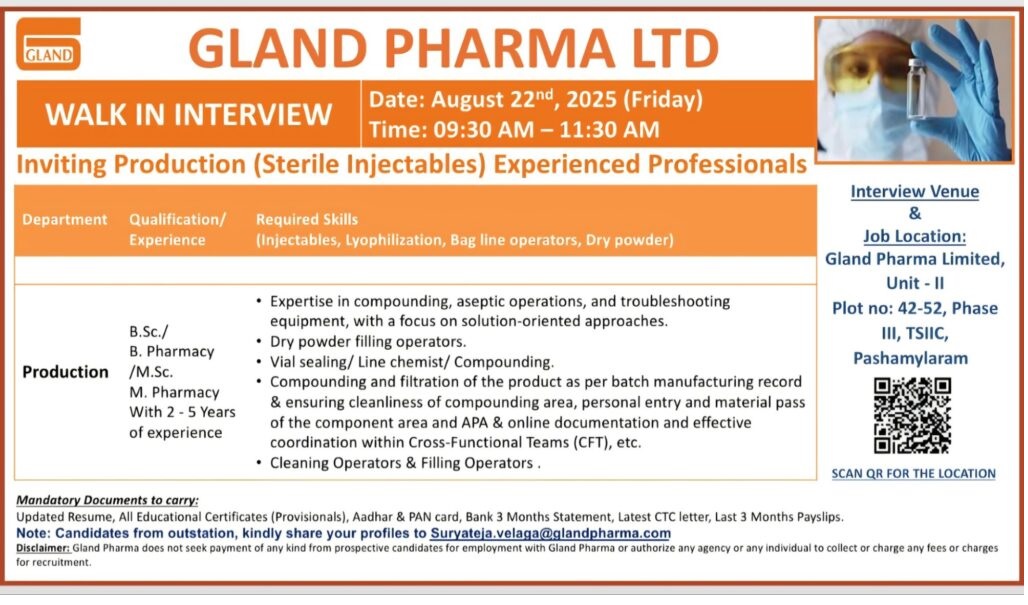 GLAND

GLAND PHARMA LTD

WALK IN INTERVIEW

Date: August 22$^{nd}$, 2025 (Friday)
Time: 09:30 AM – 11:30 AM

Inviting Production (Sterile Injectables) Experienced Professionals

| Department | Qualification/ Experience | Required Skills (Injectables, Lyophilization, Bag line operators, Dry powder) |
|---|---|---|
| Production | B.Sc./ B. Pharmacy /M.Sc. M. Pharmacy With 2 - 5 Years of experience | • Expertise in compounding, aseptic operations, and troubleshooting equipment, with a focus on solution-oriented approaches. • Dry powder filling operators. • Vial sealing/ Line chemist/ Compounding. • Compounding and filtration of the product as per batch manufacturing record & ensuring cleanliness of compounding area, personal entry and material pass of the component area and APA & online documentation and effective coordination within Cross-Functional Teams (CFT), etc. • Cleaning Operators & Filling Operators . |

Interview Venue
&
Job Location:
Gland Pharma Limited, Unit - II
Plot no: 42-52, Phase III, TSIIC, Pashamylaram

SCAN QR FOR THE LOCATION

Mandatory Documents to carry:
Updated Resume, All Educational Certificates (Provisionals), Aadhar & PAN card, Bank 3 Months Statement, Latest CTC letter, Last 3 Months Payslips.
Note: Candidates from outstation, kindly share your profiles to Suryateja.velaga@glandpharma.com
Disclaimer: Gland Pharma does not seek payment of any kind from prospective candidates for employment with Gland Pharma or authorize any agency or any individual to collect or charge any fees or charges for recruitment.